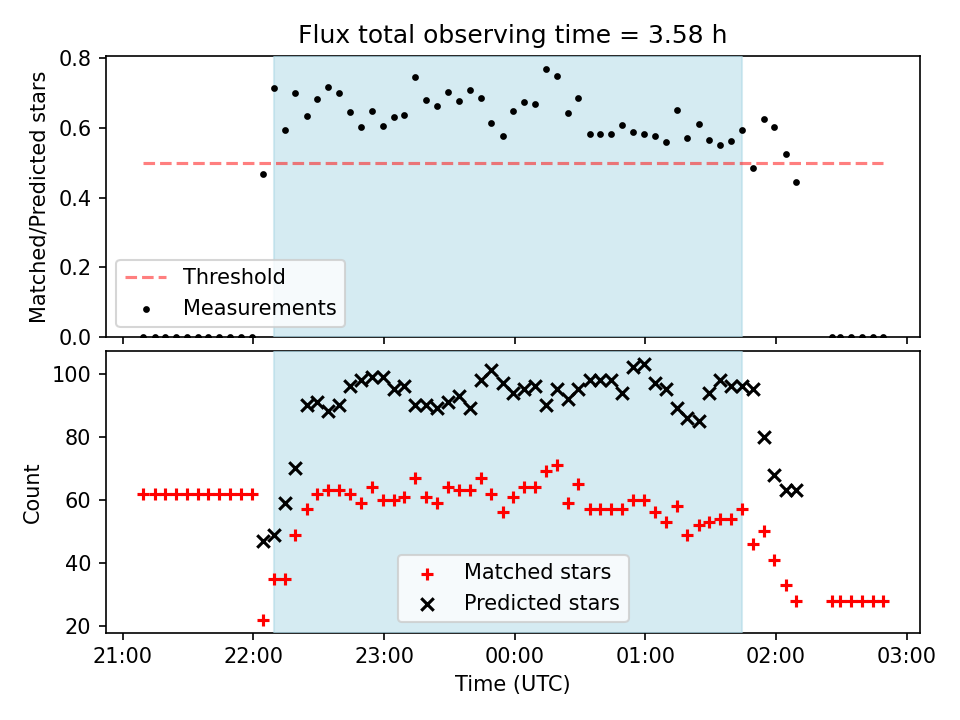 Flux total observing time = 3.58 h

Matched/Predicted stars

0.8
0.6
0.4
0.2
0.0

Threshold
Measurements

Count

100
80
60
40
20

Matched stars
Predicted stars

21:00
22:00
23:00
00:00
01:00
02:00
03:00

Time (UTC)